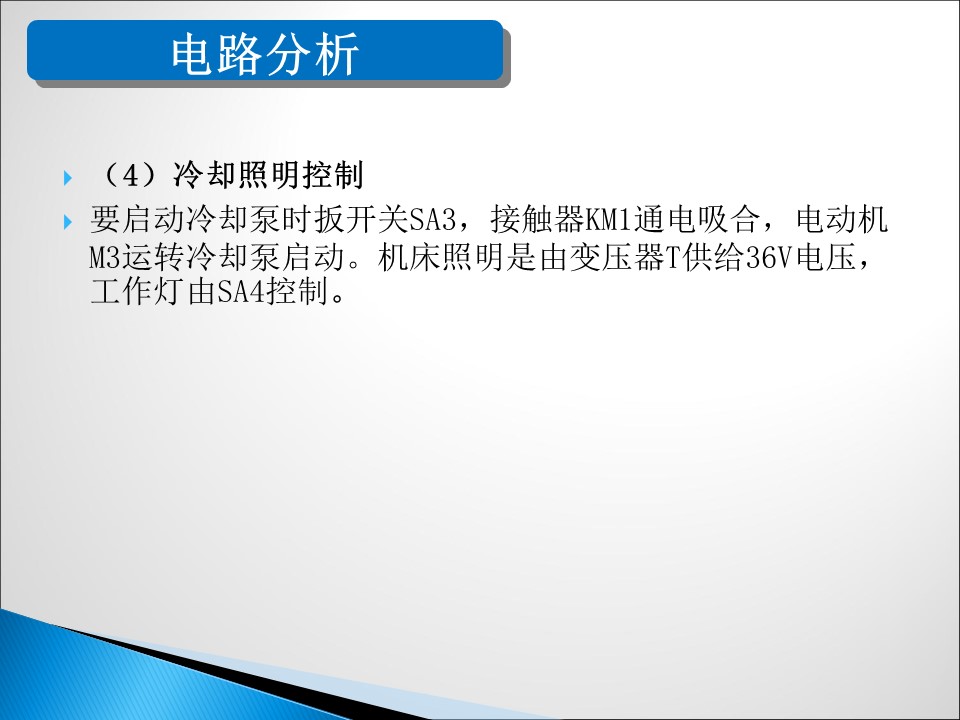 电路分析

（4）冷却照明控制

要启动冷却泵时扳开关SA3，接触器KM1通电吸合，电动机M3运转冷却泵启动。机床照明是由变压器T供给36V电压，工作灯由SA4控制。